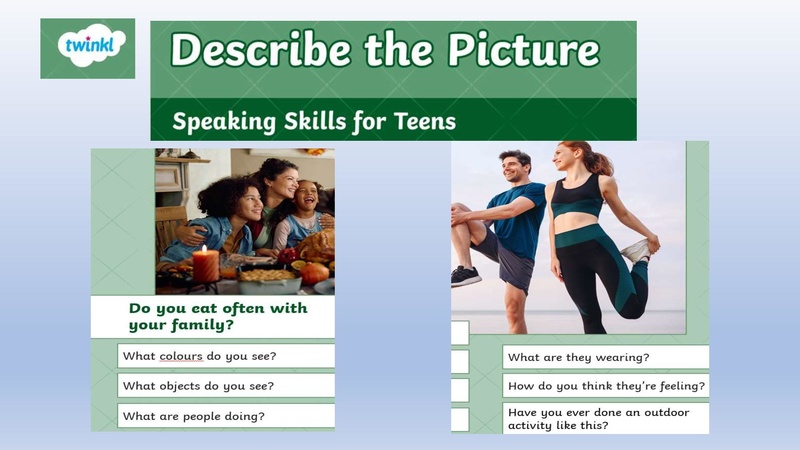 twinkl

Describe the Picture

Speaking Skills for Teens

Do you eat often with your family?

What colours do you see?

What objects do you see?

What are people doing?

What are they wearing?

How do you think they're feeling?

Have you ever done an outdoor activity like this?